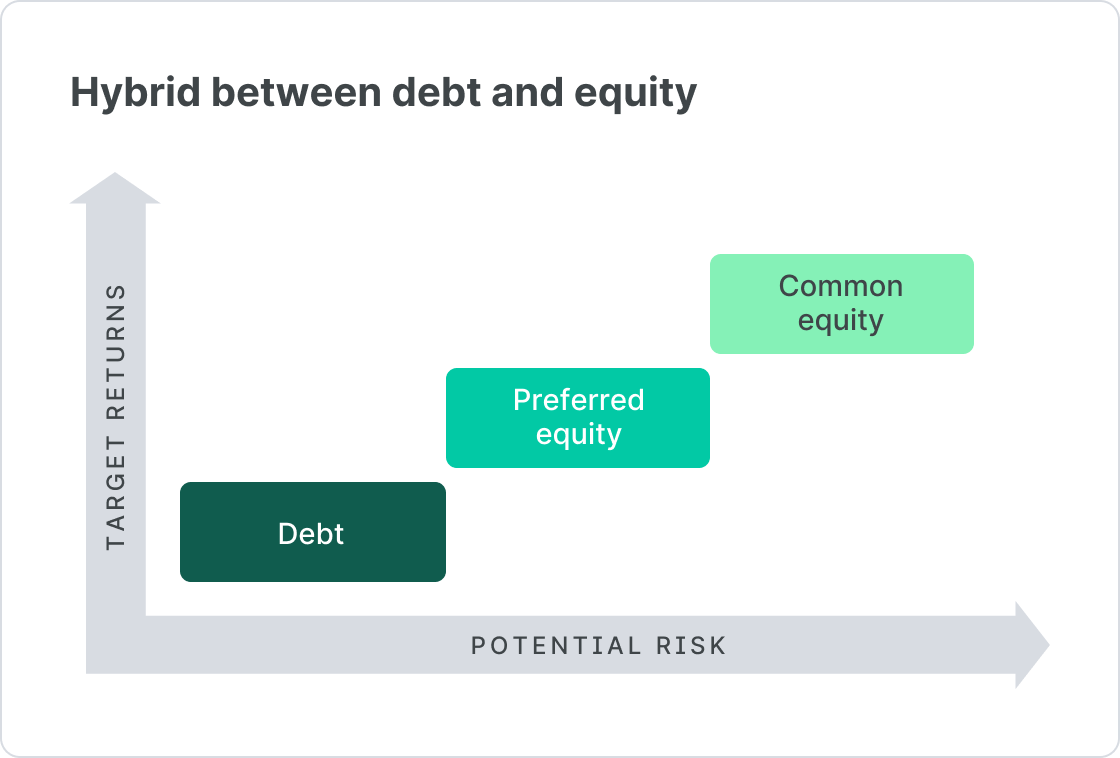 Hybrid between debt and equity

TARGET RETURNS

Common equity

Preferred equity

Debt

POTENTIAL RISK